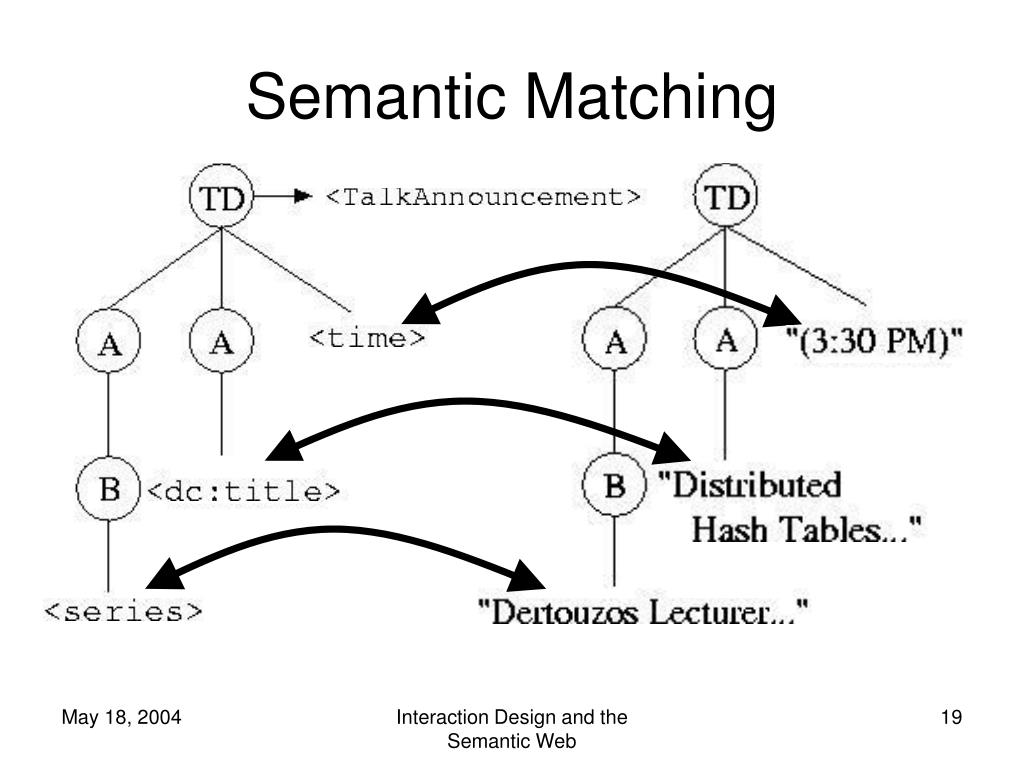 Semantic Matching

TD <TalkAnnouncement>

A A <time>

B <dc:title>

<series>

TD

A A "(3:30 PM)"

B "Distributed Hash Tables..."

"Dertouzos Lecturer..."

May 18, 2004

Interaction Design and the Semantic Web

19